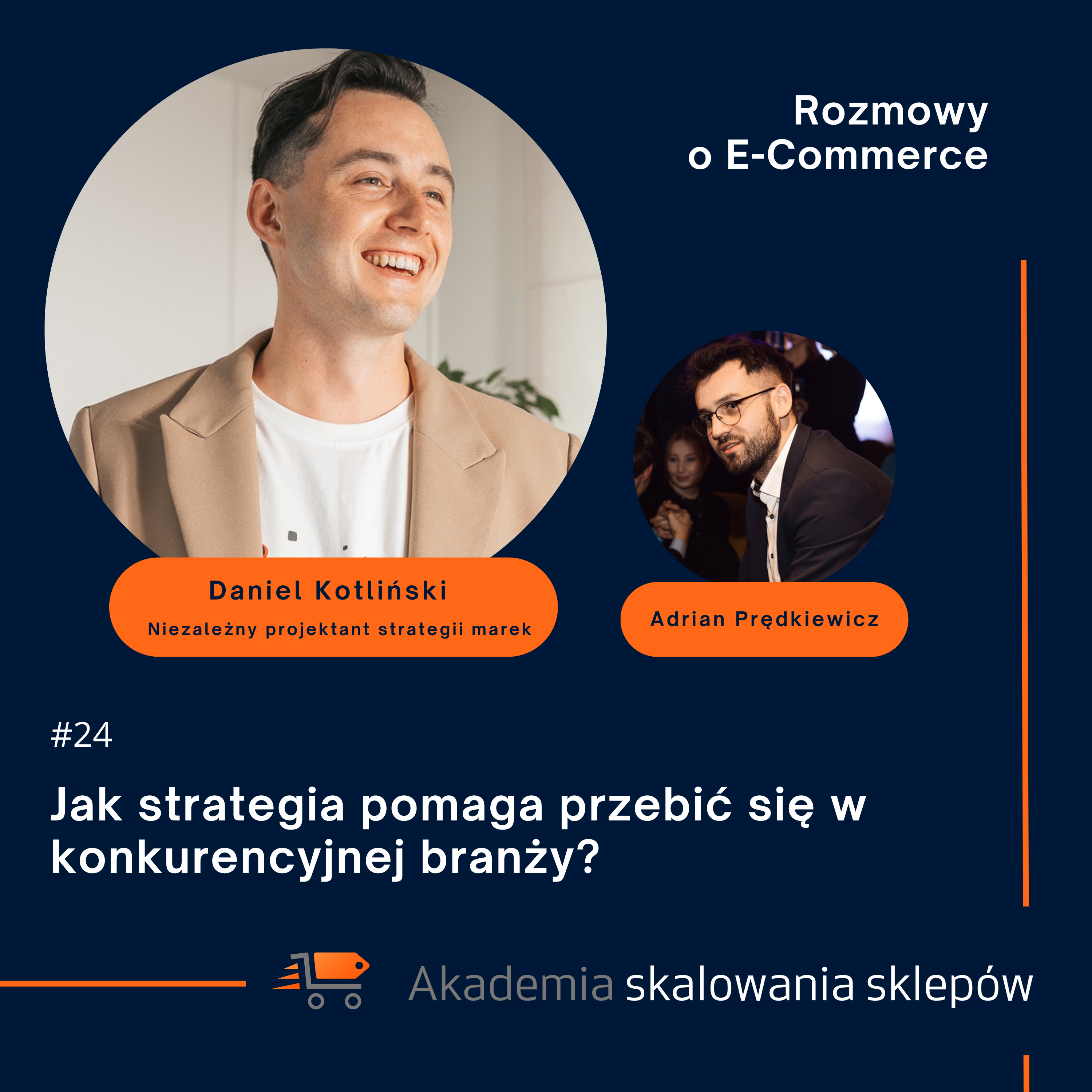 Rozmowy
o E-Commerce

Daniel Kotliński
Niezależny projektant strategii marek

Adrian Prędkiewicz

#24

Jak strategia pomaga przebić się w konkurencyjnej branży?

Akademia skalowania sklepów